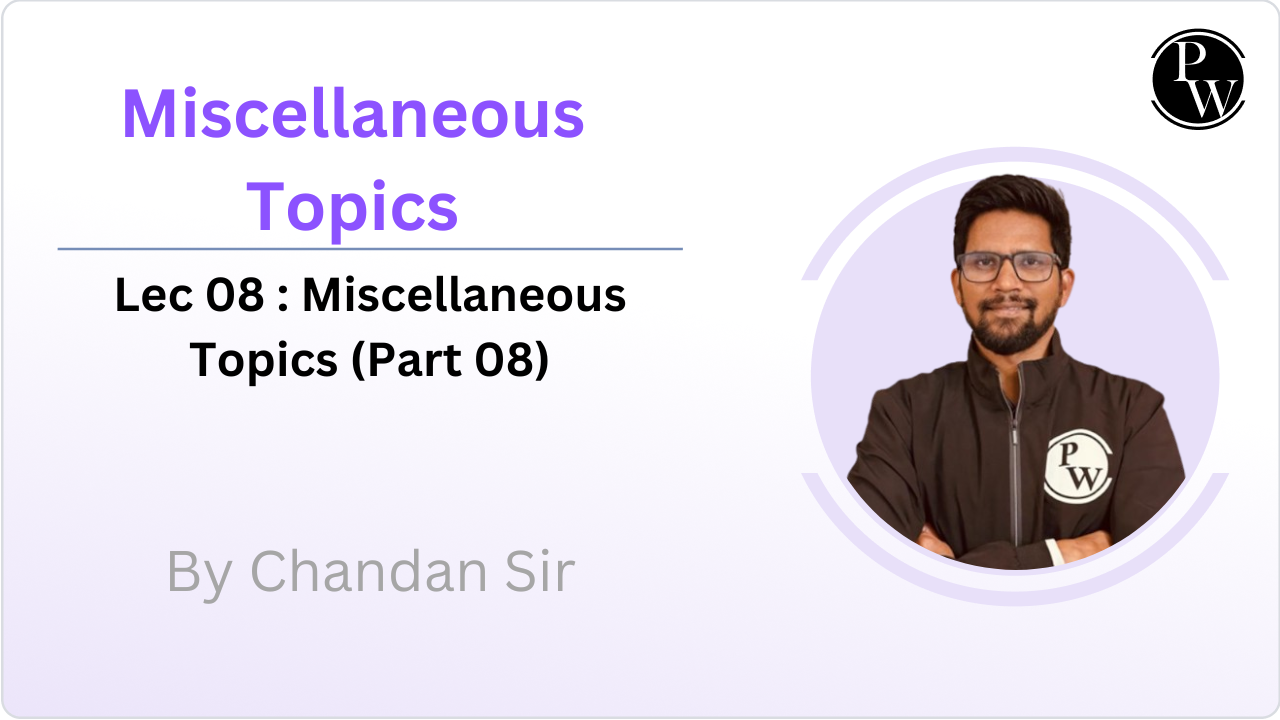 Miscellaneous Topics

Lec 08 : Miscellaneous Topics (Part 08)

By Chandan Sir

PW

PW